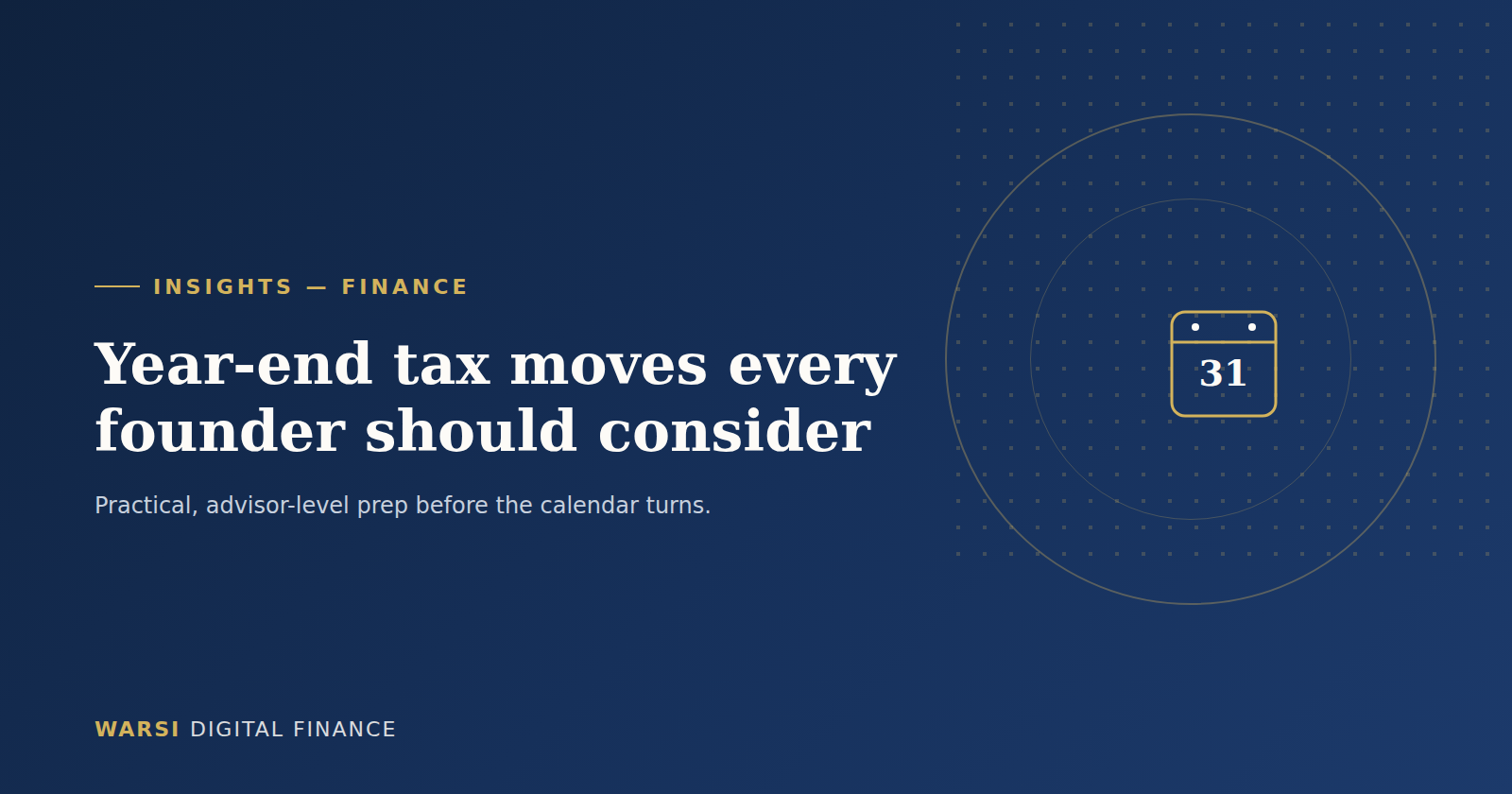 INSIGHTS — FINANCE

Year-end tax moves every founder should consider

Practical, advisor-level prep before the calendar turns.

31

WARSI DIGITAL FINANCE